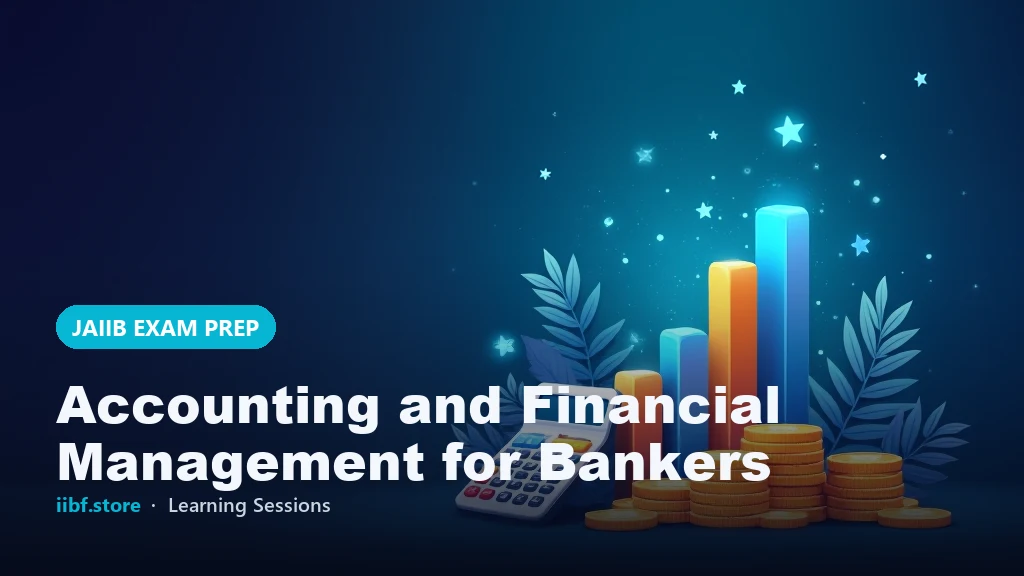 JAIIB EXAM PREP

Accounting and Financial Management for Bankers

iibf.store · Learning Sessions